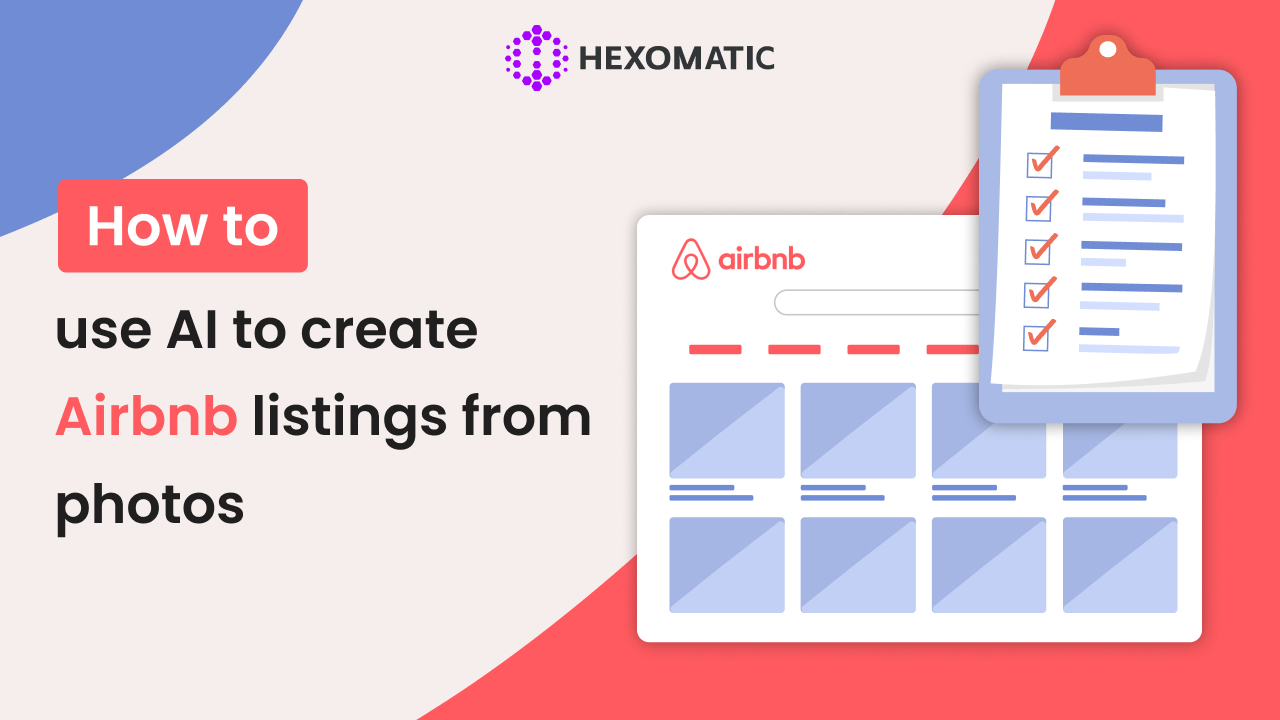 HEXOMATIC

How to

use AI to create Airbnb listings from photos

airbnb